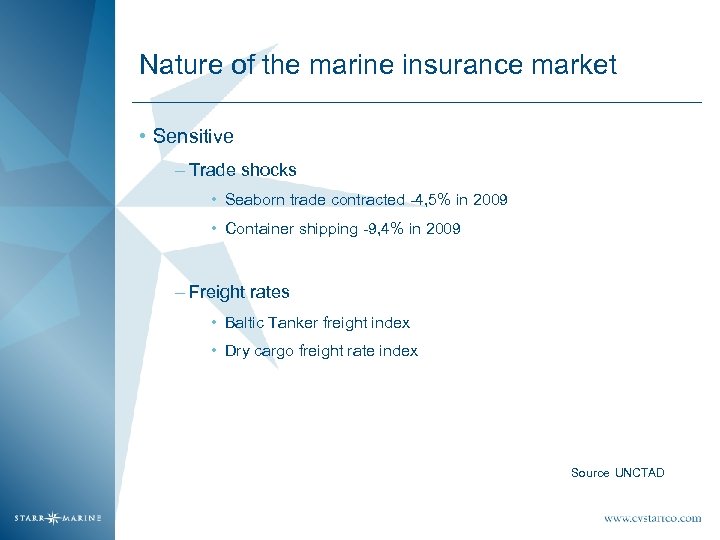 Nature of the marine insurance market

• Sensitive

– Trade shocks

• Seaborn trade contracted -4,5% in 2009

• Container shipping -9,4% in 2009

– Freight rates

• Baltic Tanker freight index

• Dry cargo freight rate index

Source UNCTAD

STARR MARINE

www.cvstarrco.com